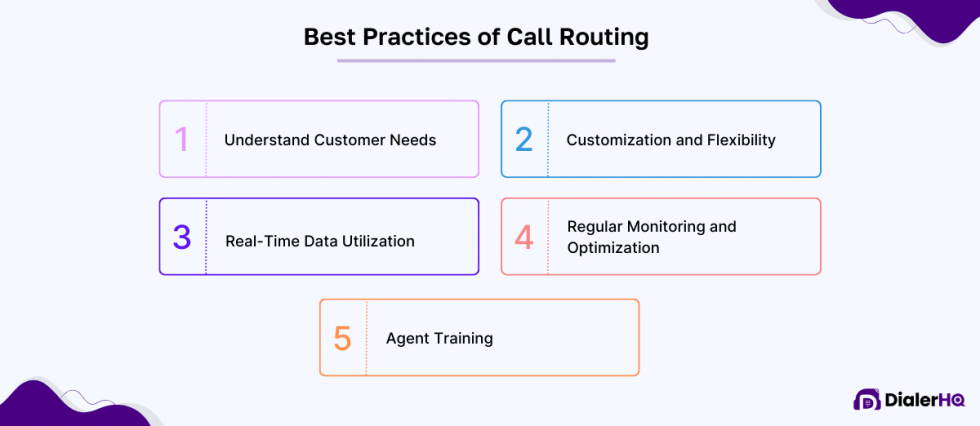 Best Practices of Call Routing

1 Understand Customer Needs

2 Customization and Flexibility

3 Real-Time Data Utilization

4 Regular Monitoring and Optimization

5 Agent Training

DialerHQ